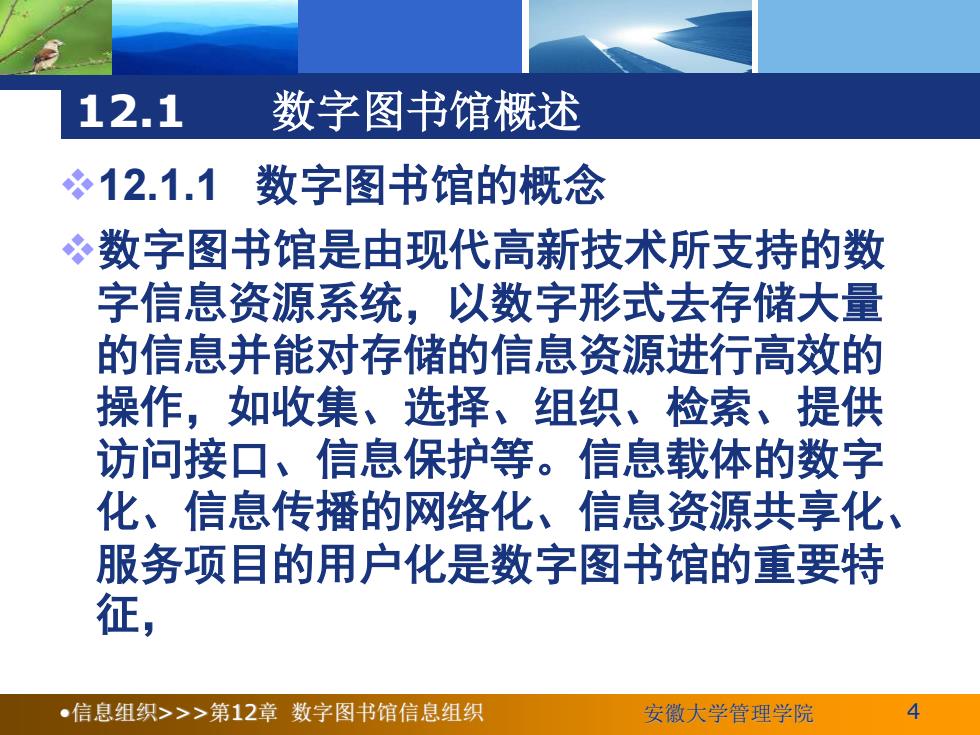 12.1　　数字图书馆概述

❖12.1.1　数字图书馆的概念

❖数字图书馆是由现代高新技术所支持的数字信息资源系统，以数字形式去存储大量的信息并能对存储的信息资源进行高效的操作，如收集、选择、组织、检索、提供访问接口、信息保护等。信息载体的数字化、信息传播的网络化、信息资源共享化、服务项目的用户化是数字图书馆的重要特征，

•信息组织>>>第12章　数字图书馆信息组织　　安徽大学管理学院　　4